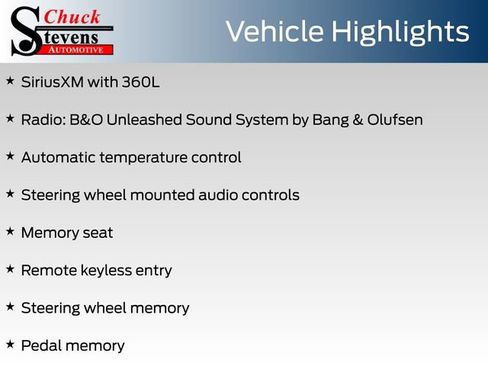 Chuck
Stevens
AUTOMOTIVE

Vehicle Highlights

★ SiriusXM with 360L

★ Radio: B&O Unleashed Sound System by Bang & Olufsen

★ Automatic temperature control

★ Steering wheel mounted audio controls

★ Memory seat

★ Remote keyless entry

★ Steering wheel memory

★ Pedal memory